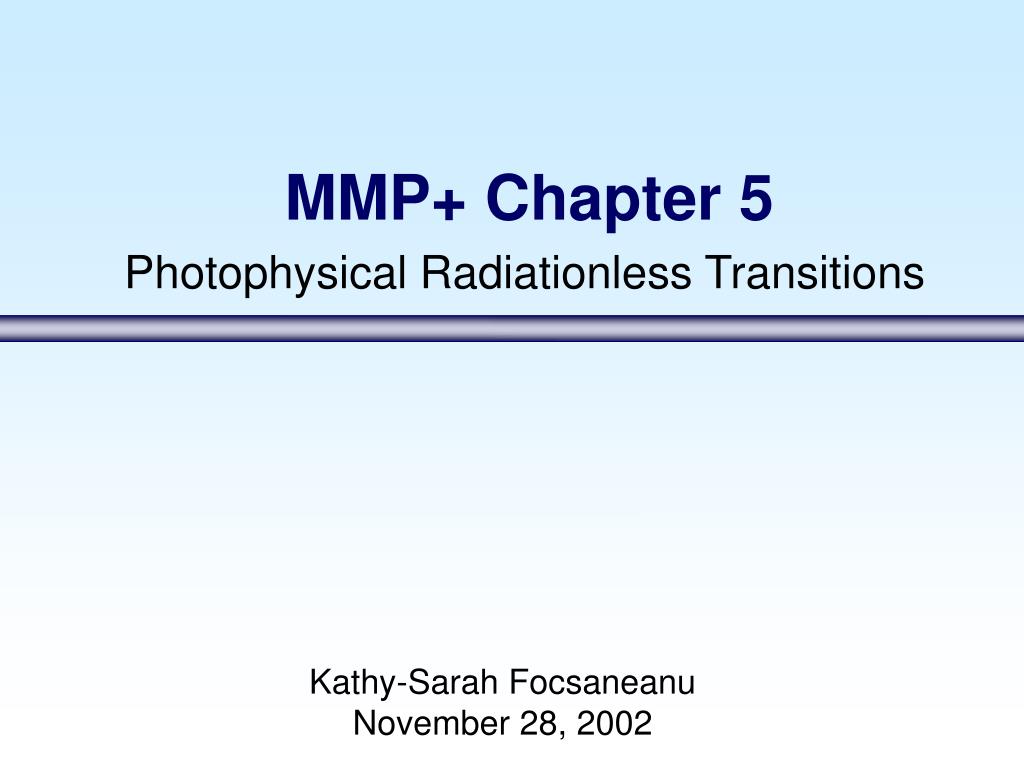 MMP+ Chapter 5
Photophysical Radiationless Transitions

Kathy-Sarah Focsaneanu
November 28, 2002